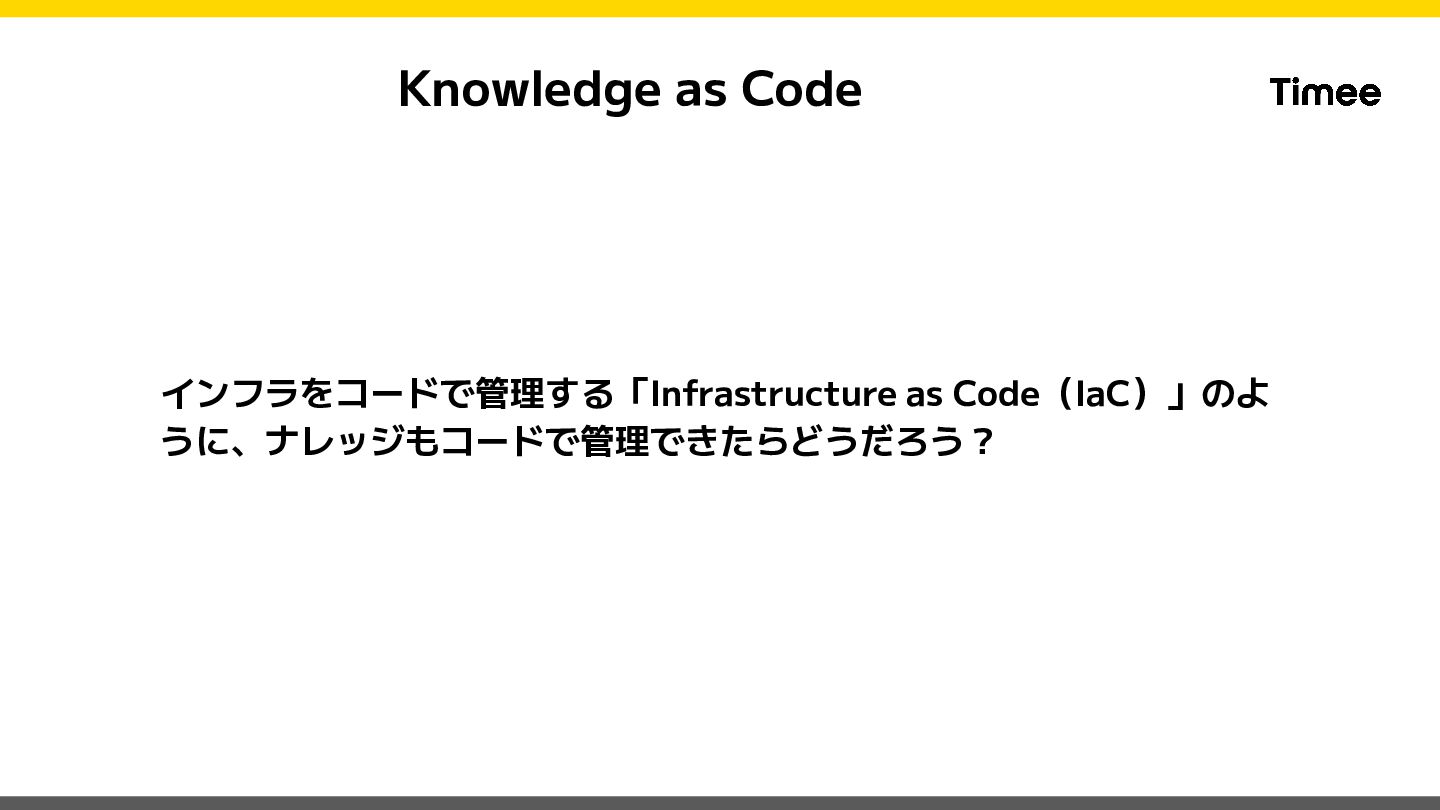 Knowledge as Code

Timee

インフラをコードで管理する「Infrastructure as Code（IaC）」のように、ナレッジもコードで管理できたらどうだろう？